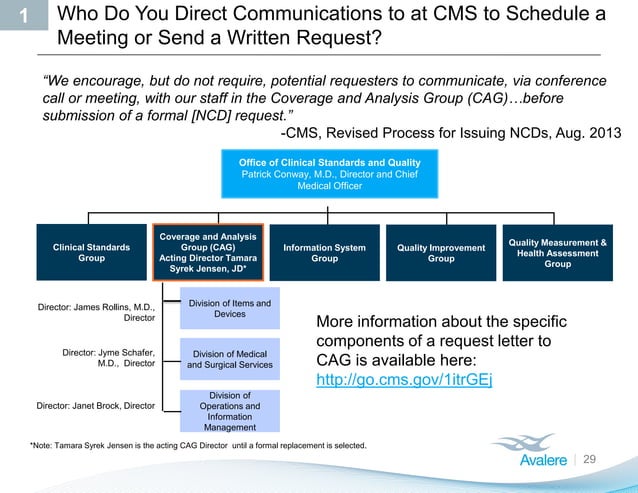 1 Who Do You Direct Communications to at CMS to Schedule a Meeting or Send a Written Request?

"We encourage, but do not require, potential requesters to communicate, via conference call or meeting, with our staff in the Coverage and Analysis Group (CAG)…before submission of a formal [NCD] request."

-CMS, Revised Process for Issuing NCDs, Aug. 2013

Office of Clinical Standards and Quality
Patrick Conway, M.D., Director and Chief Medical Officer

Clinical Standards Group

Coverage and Analysis Group (CAG)
Acting Director Tamara Syrek Jensen, JD*

Information System Group

Quality Improvement Group

Quality Measurement & Health Assessment Group

Director: James Rollins, M.D., Director

Division of Items and Devices

Director: Jyme Schafer, M.D., Director

Division of Medical and Surgical Services

Director: Janet Brock, Director

Division of Operations and Information Management

More information about the specific components of a request letter to CAG is available here: http://go.cms.gov/1itrGEj

*Note: Tamara Syrek Jensen is the acting CAG Director until a formal replacement is selected.

Avalere | 29